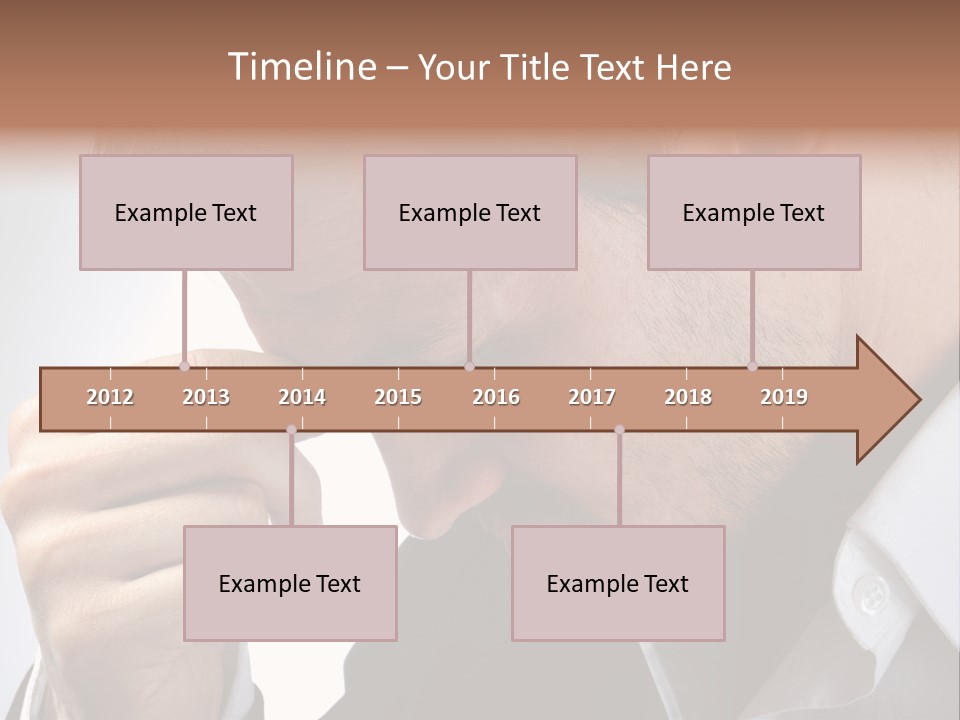 Timeline – Your Title Text Here

Example Text

Example Text

Example Text

2012 2013 2014 2015 2016 2017 2018 2019

Example Text

Example Text